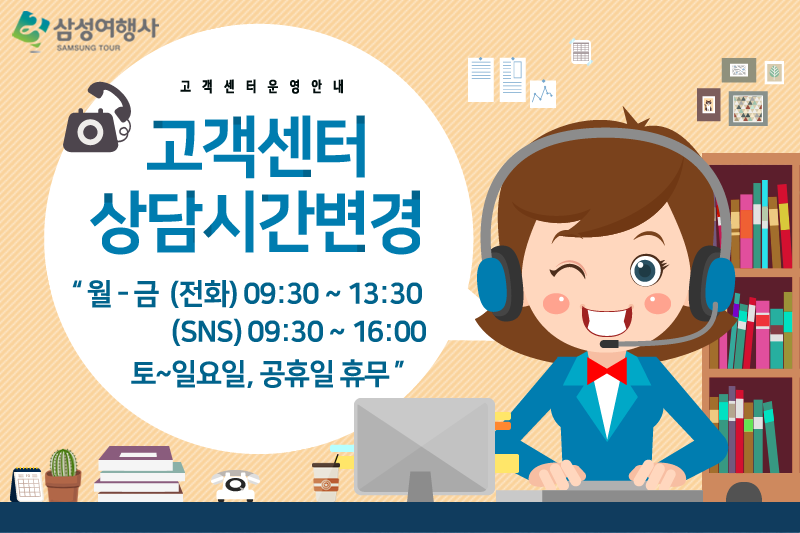 삼성여행사
SAMSUNG TOUR

고객센터운영안내

고객센터
상담시간변경

" 월 - 금 (전화) 09:30 ~ 13:30
(SNS) 09:30 ~ 16:00
토~일요일, 공휴일 휴무 "